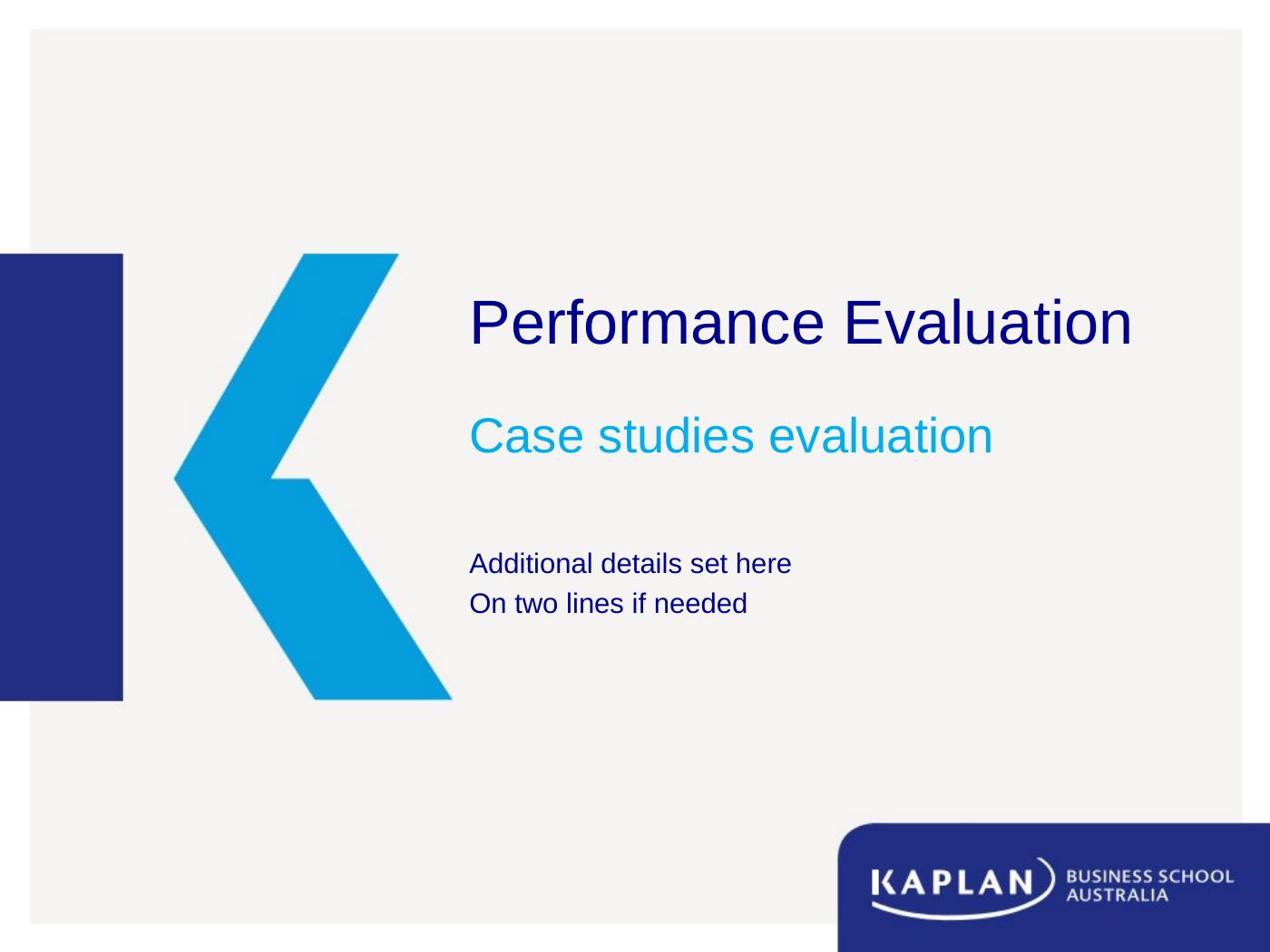 Performance Evaluation

Case studies evaluation

Additional details set here
On two lines if needed

KAPLAN BUSINESS SCHOOL AUSTRALIA